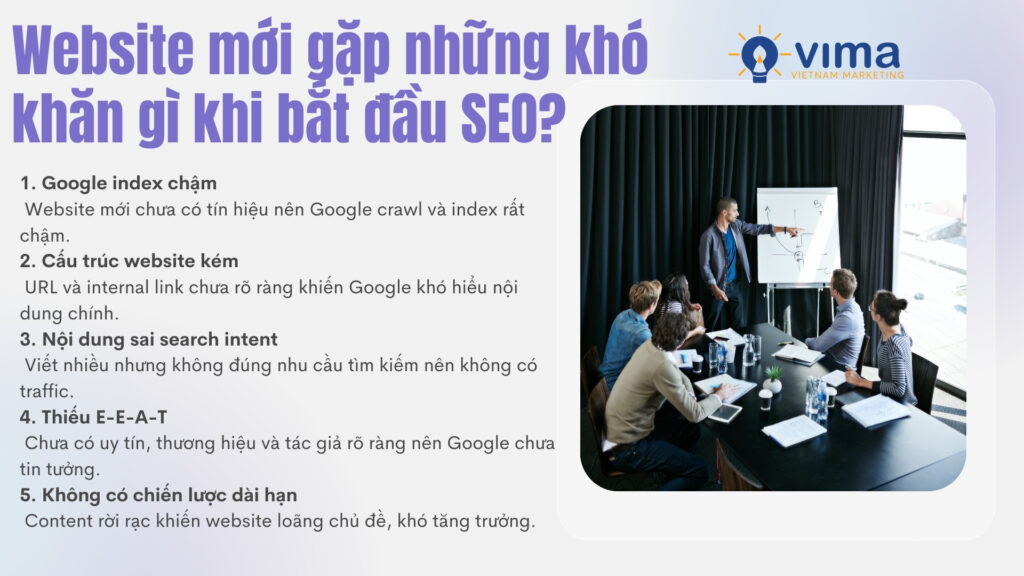 Website mới gặp những khó khăn gì khi bắt đầu SEO?

VIMA
VIETNAM MARKETING

1. Google index chậm
Website mới chưa có tín hiệu nên Google crawl và index rất chậm.
2. Cấu trúc website kém
URL và internal link chưa rõ ràng khiến Google khó hiểu nội dung chính.
3. Nội dung sai search intent
Viết nhiều nhưng không đúng nhu cầu tìm kiếm nên không có traffic.
4. Thiếu E-E-A-T
Chưa có uy tín, thương hiệu và tác giả rõ ràng nên Google chưa tin tưởng.
5. Không có chiến lược dài hạn
Content rời rạc khiến website loãng chủ đề, khó tăng trưởng.